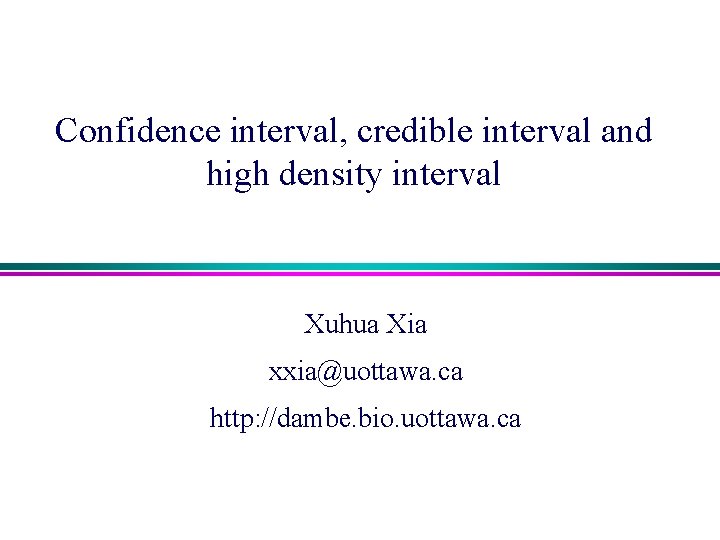 Confidence interval, credible interval and high density interval

Xuhua Xia

xxia@uottawa.ca

http://dambe.bio.uottawa.ca